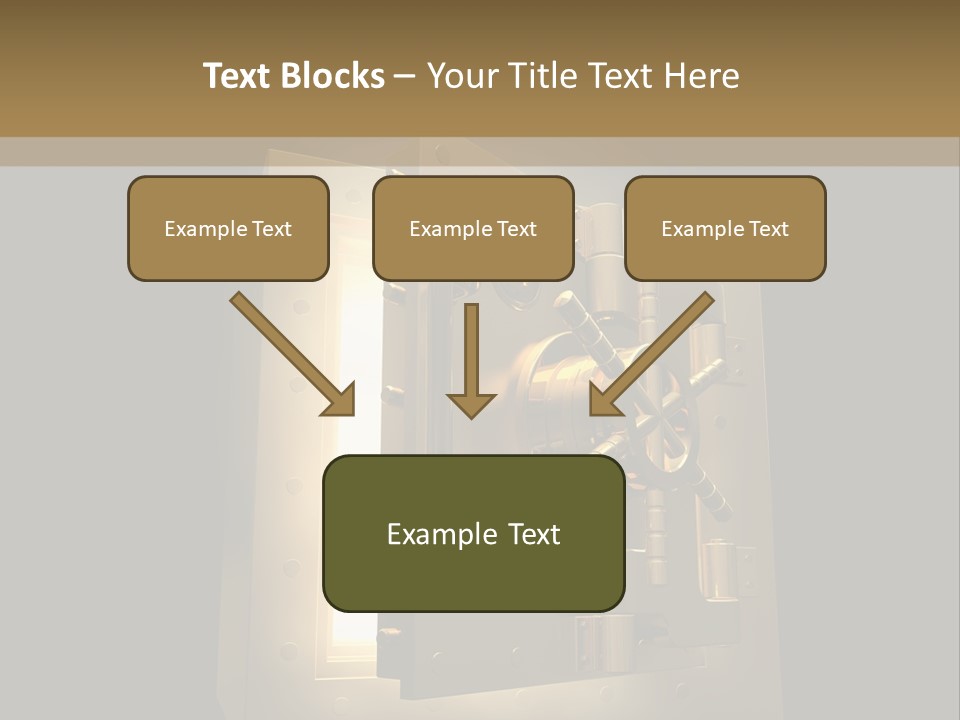 Text Blocks – Your Title Text Here

Example Text

Example Text

Example Text

Example Text